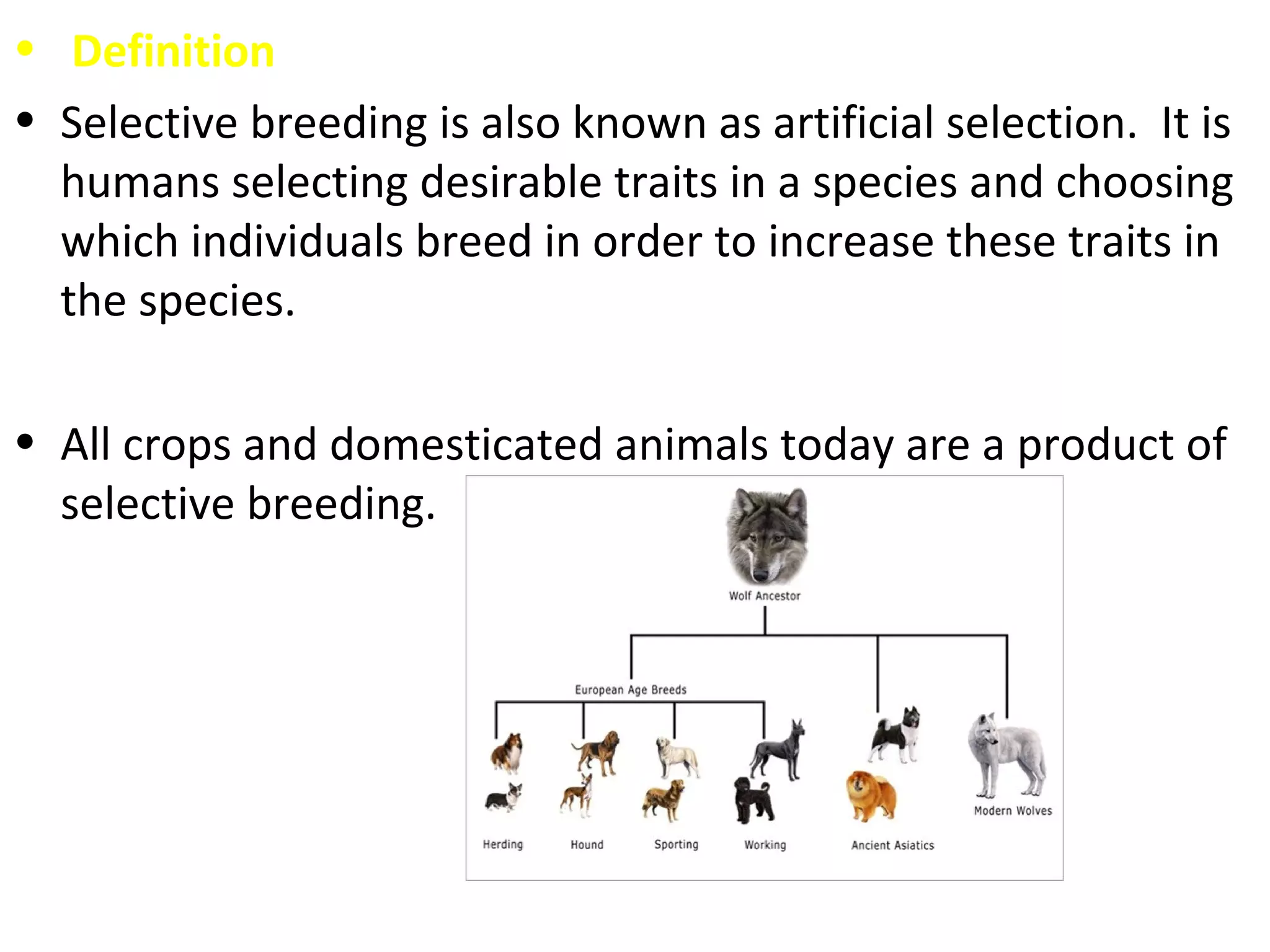 • Definition

• Selective breeding is also known as artificial selection. It is humans selecting desirable traits in a species and choosing which individuals breed in order to increase these traits in the species.

• All crops and domesticated animals today are a product of selective breeding.

Wolf Ancestor

European Age Breeds

Herding

Hound

Sporting

Working

Ancient Asiatics

Modern Wolves